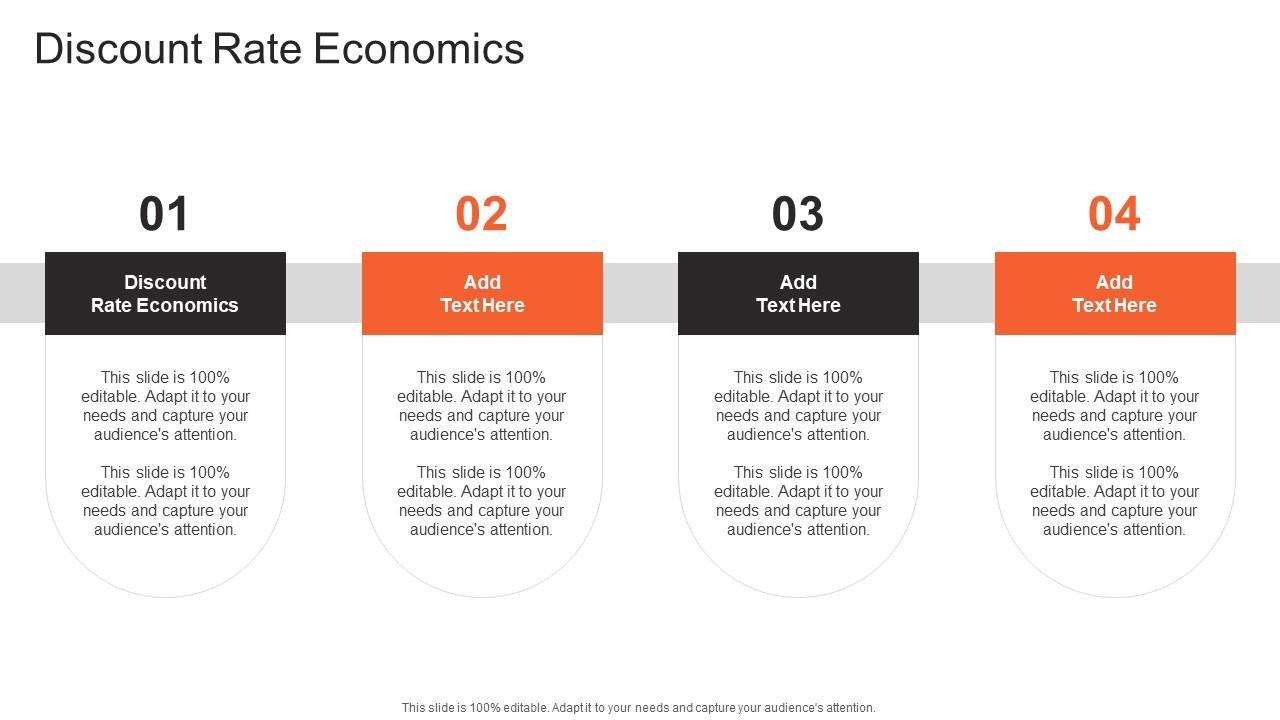 Discount Rate Economics

01

Discount Rate Economics

This slide is 100% editable. Adapt it to your needs and capture your audience's attention.

This slide is 100% editable. Adapt it to your needs and capture your audience's attention.

02

Add Text Here

This slide is 100% editable. Adapt it to your needs and capture your audience's attention.

This slide is 100% editable. Adapt it to your needs and capture your audience's attention.

03

Add Text Here

This slide is 100% editable. Adapt it to your needs and capture your audience's attention.

This slide is 100% editable. Adapt it to your needs and capture your audience's attention.

04

Add Text Here

This slide is 100% editable. Adapt it to your needs and capture your audience's attention.

This slide is 100% editable. Adapt it to your needs and capture your audience's attention.

This slide is 100% editable. Adapt it to your needs and capture your audience's attention.